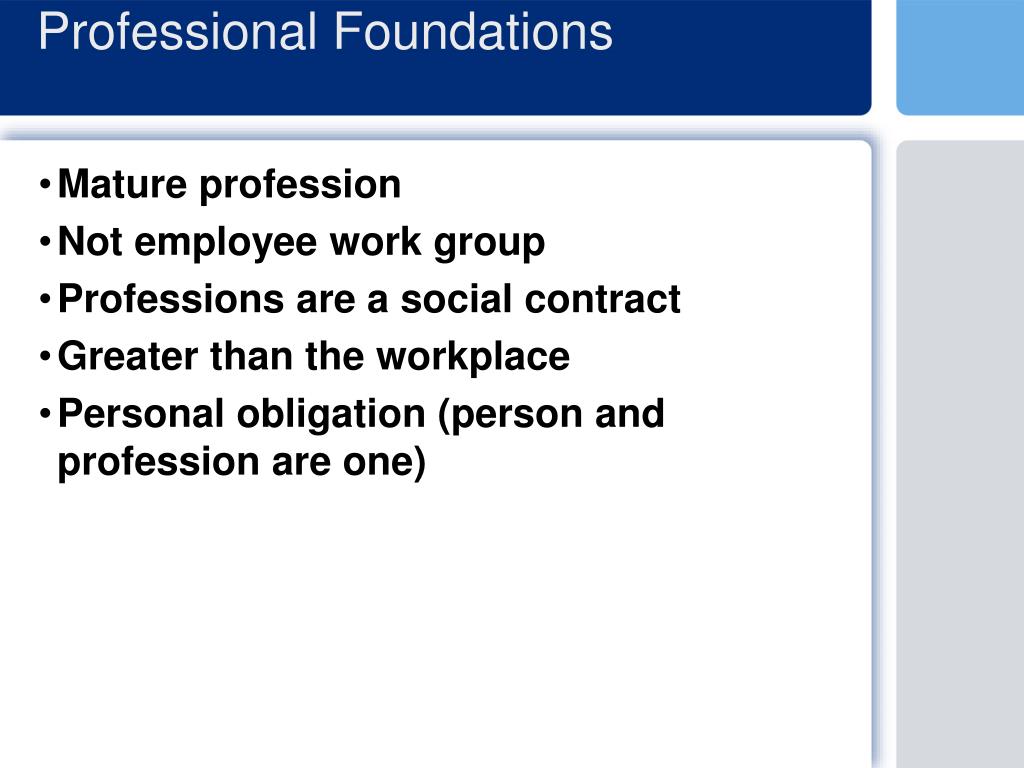 Professional Foundations

• Mature profession
• Not employee work group
• Professions are a social contract
• Greater than the workplace
• Personal obligation (person and profession are one)